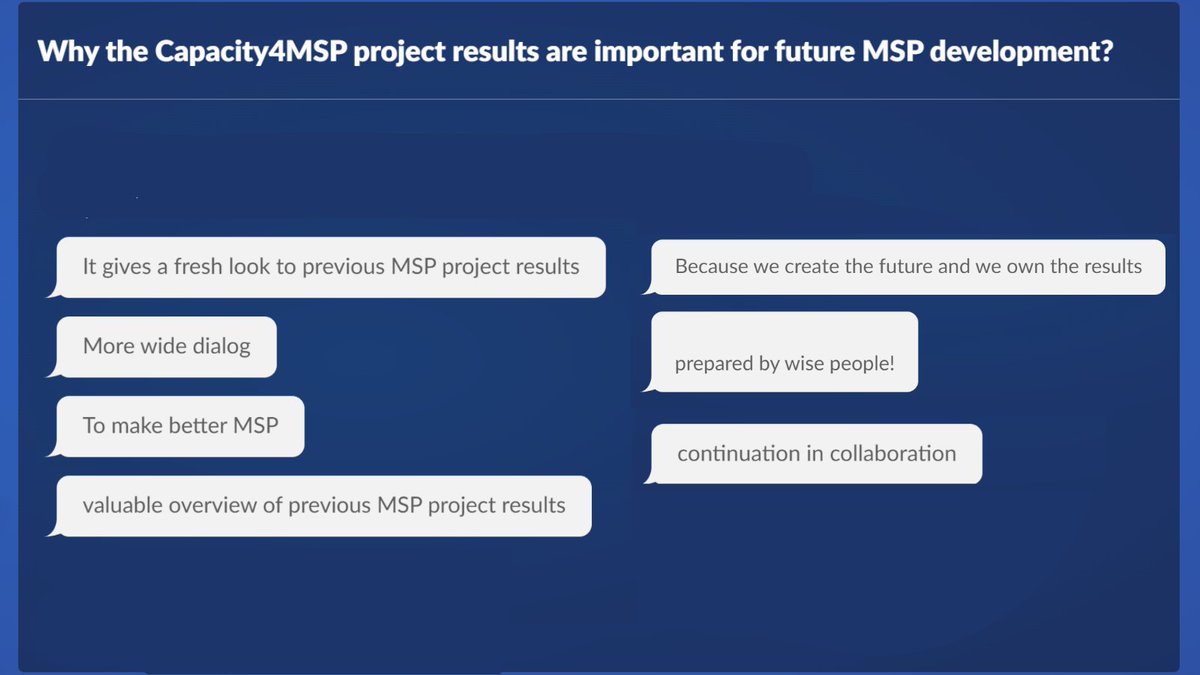 Why the Capacity4MSP project results are important for future MSP development?

It gives a fresh look to previous MSP project results

More wide dialog

To make better MSP

valuable overview of previous MSP project results

Because we create the future and we own the results

prepared by wise people!

continuation in collaboration